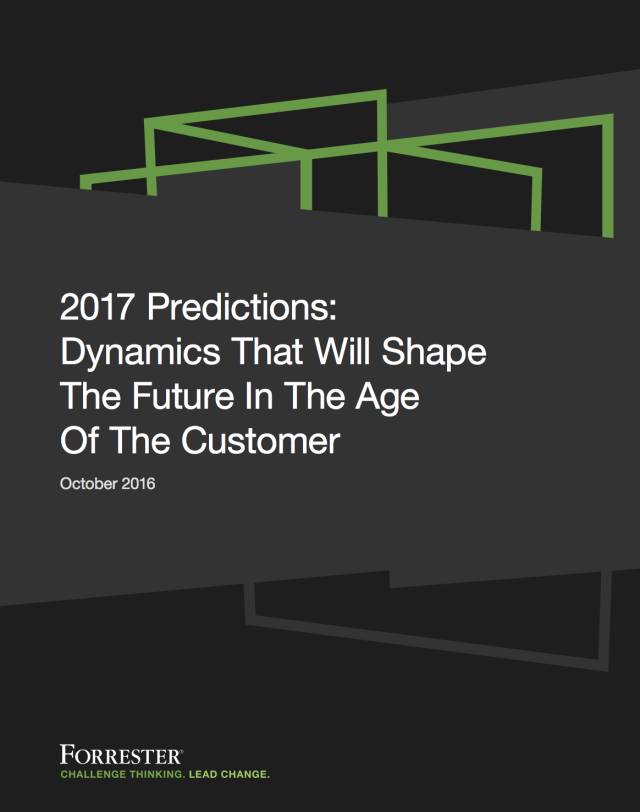 2017 Predictions:
Dynamics That Will Shape The Future In The Age Of The Customer

October 2016

FORRESTER®
CHALLENGE THINKING. LEAD CHANGE.